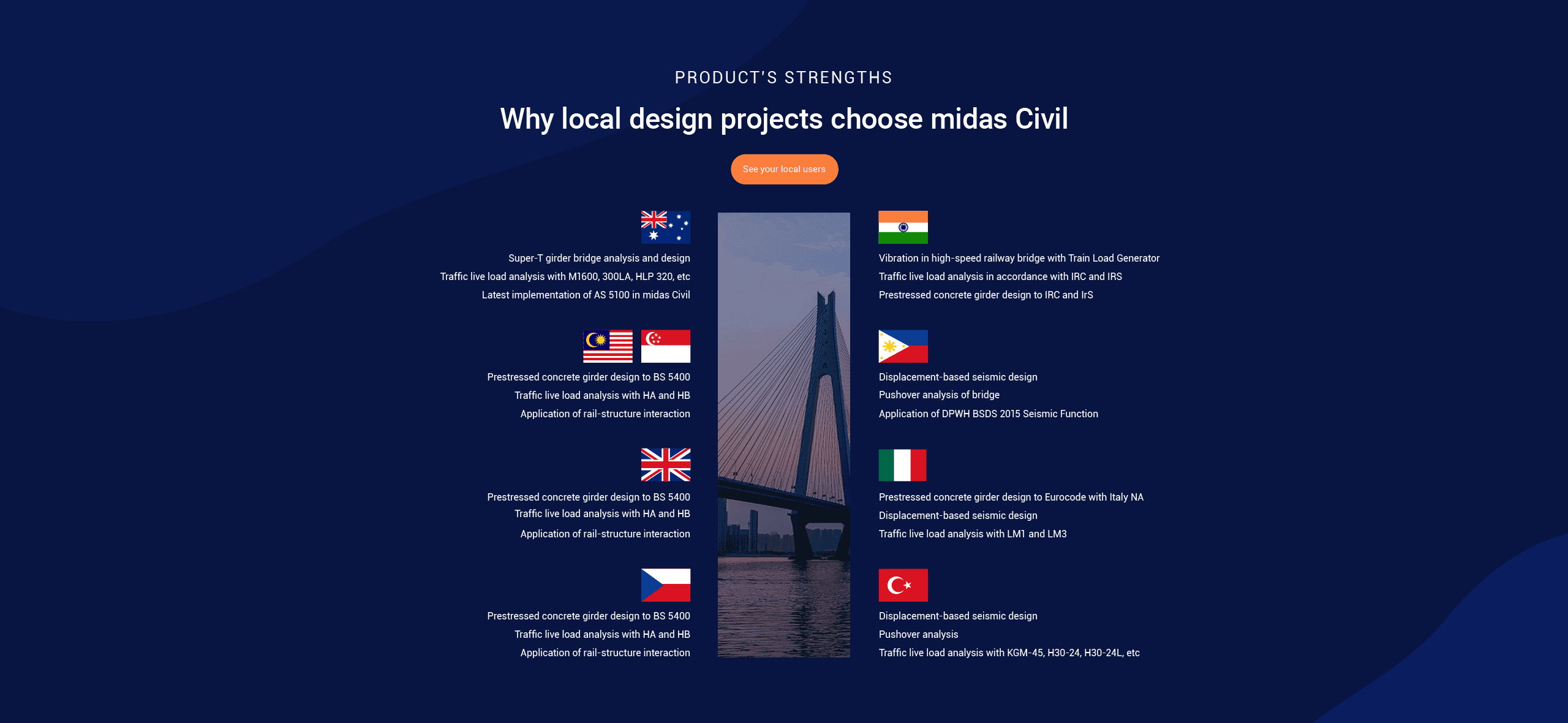 PRODUCT'S STRENGTHS

Why local design projects choose midas Civil

See your local users

Super-T girder bridge analysis and design
Traffic live load analysis with M1600, 300LA, HLP 320, etc
Latest implementation of AS 5100 in midas Civil

Prestressed concrete girder design to BS 5400
Traffic live load analysis with HA and HB
Application of rail-structure interaction

Prestressed concrete girder design to BS 5400
Traffic live load analysis with HA and HB
Application of rail-structure interaction

Prestressed concrete girder design to BS 5400
Traffic live load analysis with HA and HB
Application of rail-structure interaction

Vibration in high-speed railway bridge with Train Load Generator
Traffic live load analysis in accordance with IRC and IRS
Prestressed concrete girder design to IRC and IrS

Displacement-based seismic design
Pushover analysis of bridge
Application of DPWH BSDS 2015 Seismic Function

Prestressed concrete girder design to Eurocode with Italy NA
Displacement-based seismic design
Traffic live load analysis with LM1 and LM3

Displacement-based seismic design
Pushover analysis
Traffic live load analysis with KGM-45, H30-24, H30-24L, etc